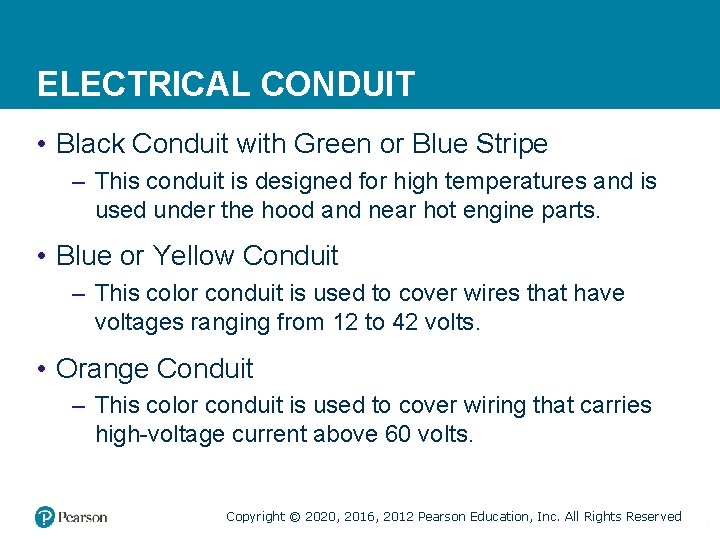 ELECTRICAL CONDUIT

• Black Conduit with Green or Blue Stripe
– This conduit is designed for high temperatures and is used under the hood and near hot engine parts.

• Blue or Yellow Conduit
– This color conduit is used to cover wires that have voltages ranging from 12 to 42 volts.

• Orange Conduit
– This color conduit is used to cover wiring that carries high-voltage current above 60 volts.

Pearson

Copyright © 2020, 2016, 2012 Pearson Education, Inc. All Rights Reserved